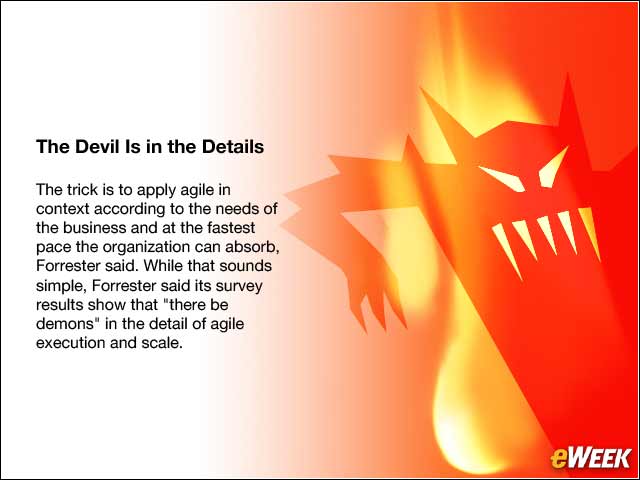 The Devil Is in the Details

The trick is to apply agile in context according to the needs of the business and at the fastest pace the organization can absorb, Forrester said. While that sounds simple, Forrester said its survey results show that "there be demons" in the detail of agile execution and scale.

eWEEK